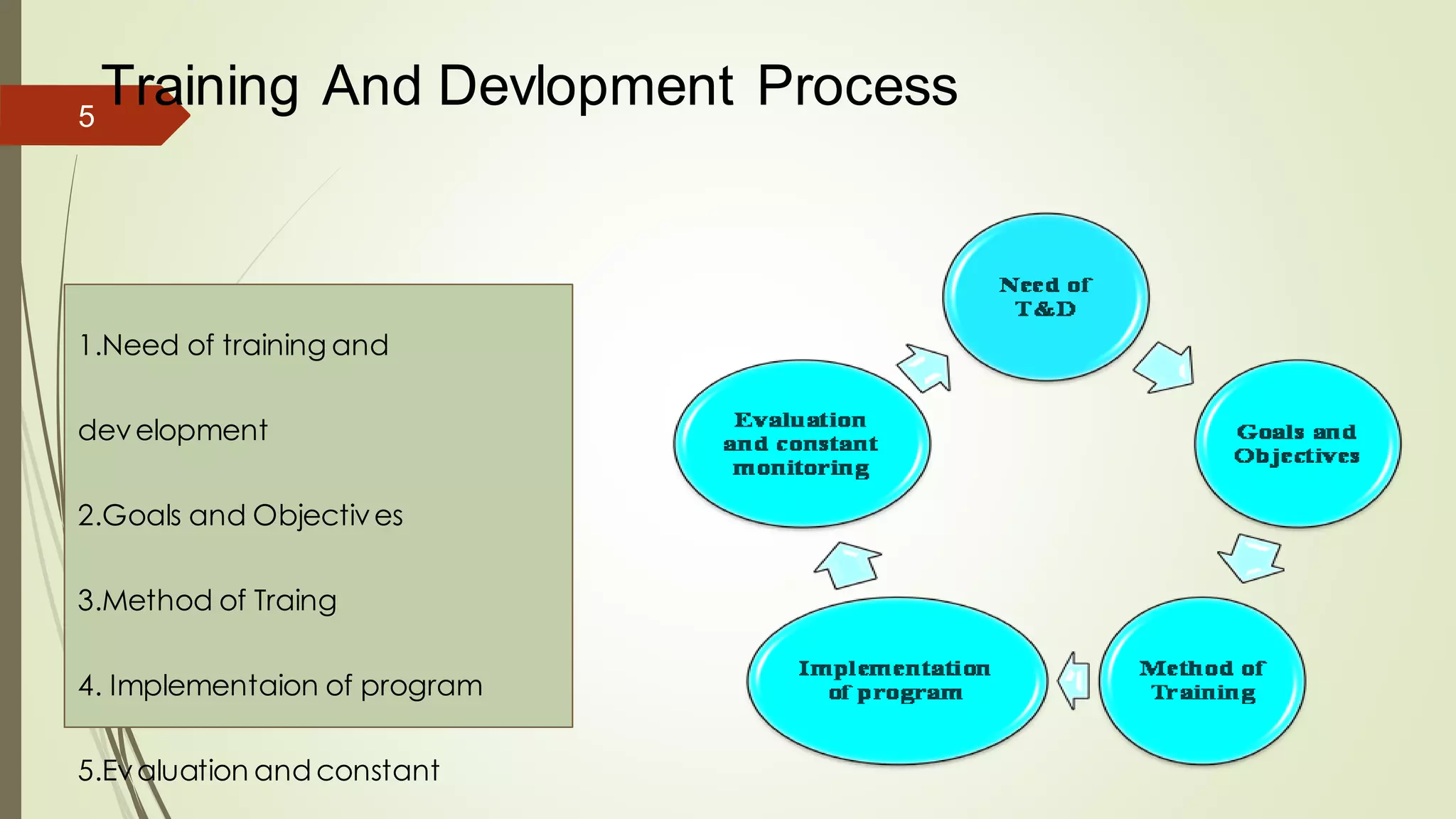 5

Training And Devlopment Process

1.Need of training and development

2.Goals and Objectives

3.Method of Traing

4. Implementaion of program

5.Evaluation and constant

Need of T&D

Goals and Objectives

Method of Training

Implementation of program

Evaluation and constant monitoring